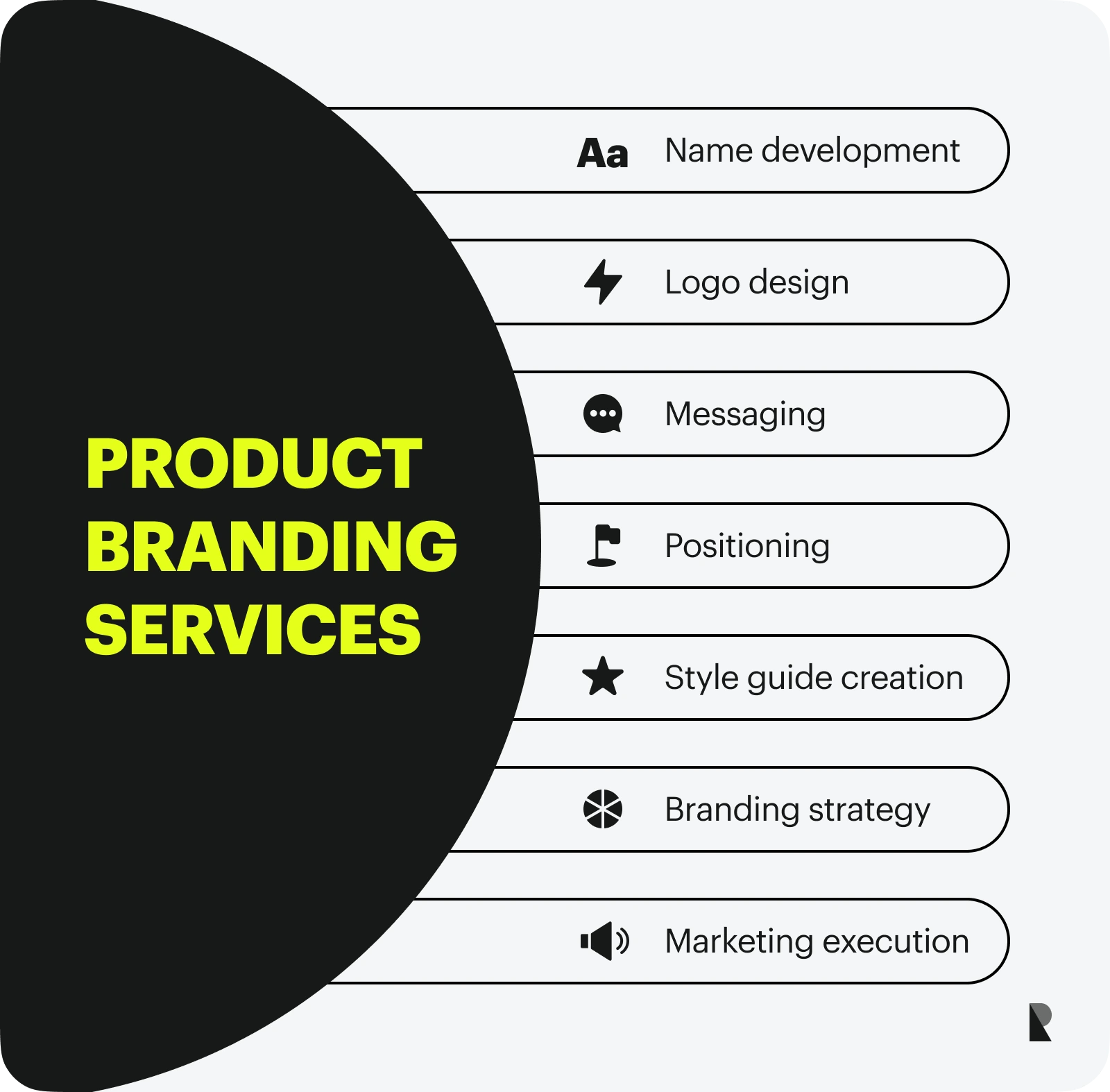 PRODUCT BRANDING SERVICES

Aa Name development

Logo design

Messaging

Positioning

Style guide creation

Branding strategy

Marketing execution